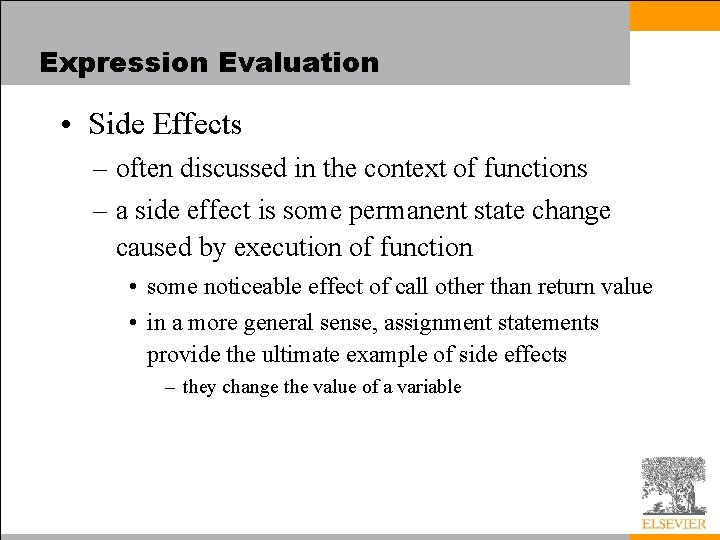 Expression Evaluation

• Side Effects
– often discussed in the context of functions
– a side effect is some permanent state change caused by execution of function
• some noticeable effect of call other than return value
• in a more general sense, assignment statements provide the ultimate example of side effects
– they change the value of a variable

ELSEVIER